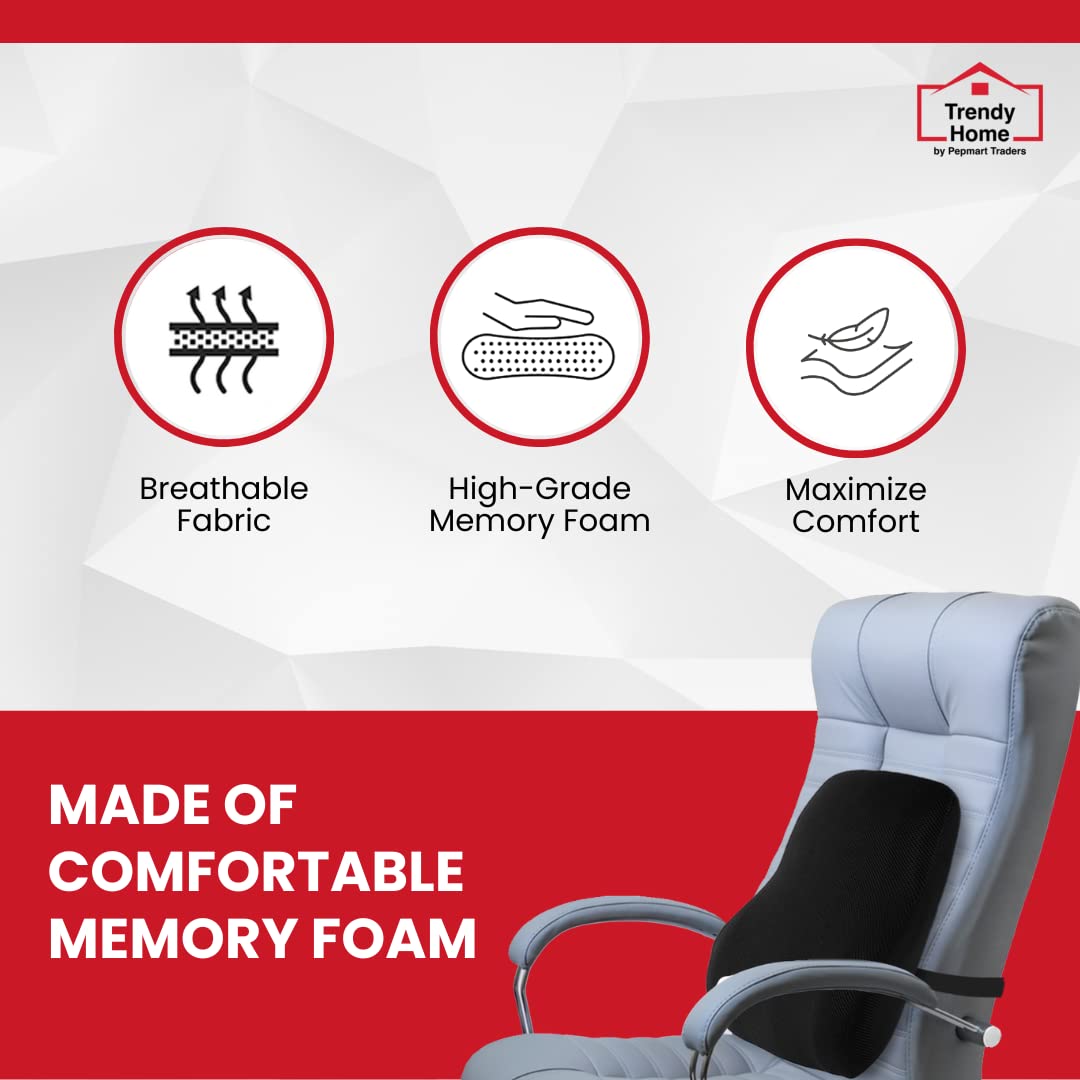 Trendy Home
by Pepmart Traders

Breathable Fabric

High-Grade Memory Foam

Maximize Comfort

MADE OF COMFORTABLE MEMORY FOAM